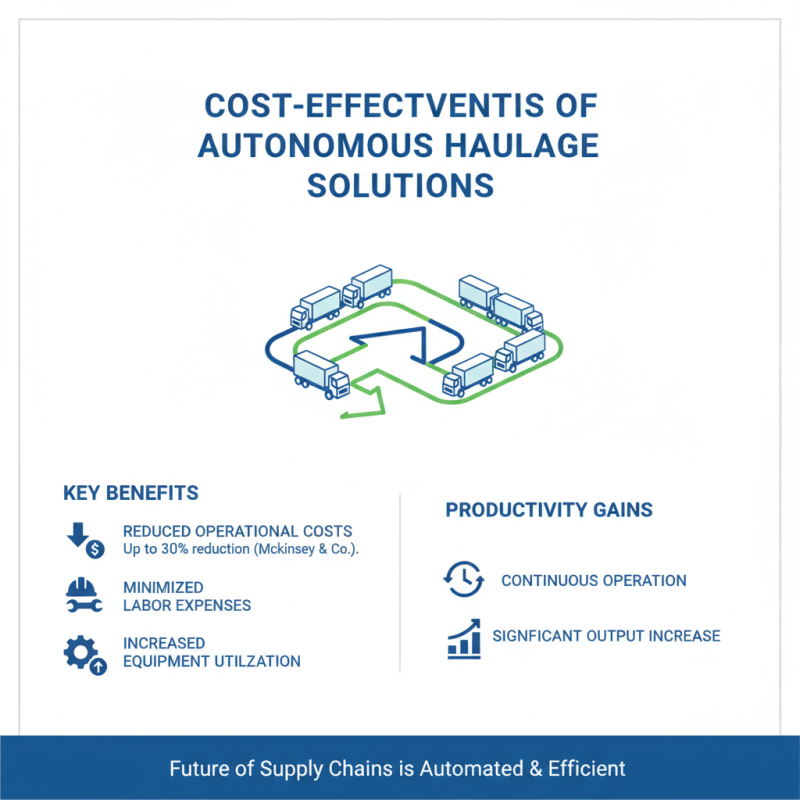 COST-EFFECTVENTIS OF AUTONOMOUS HAULAGE SOLUTIONS

KEY BENEFITS

REDUCED OPERATIONAL COSTS
Up to 30% reduction (Mckinsey & Co.).

MINIMIZED
LABOR EXPENSES

INCREASED
EQUIPMENT UTILZATION

PRODUCTIVITY GAINS

CONTINUOUS OPERATION

SIGNFICANT OUTPUT INCREASE

Future of Supply Chains is Automated & Efficient